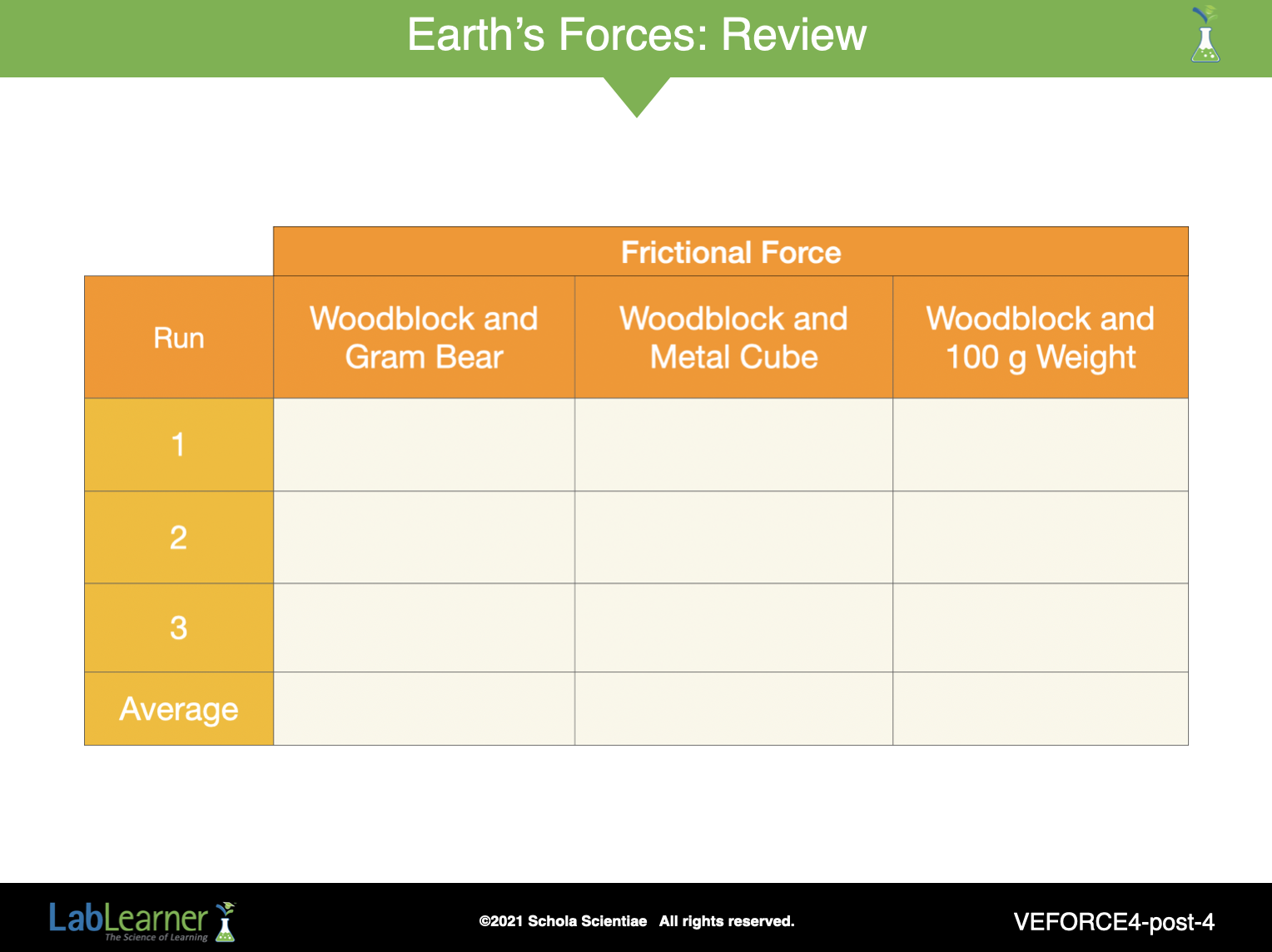 Earth's Forces: Review

| | Frictional Force | | |
|---|---|---|---|
| Run | Woodblock and Gram Bear | Woodblock and Metal Cube | Woodblock and 100 g Weight |
| 1 | | | |
| 2 | | | |
| 3 | | | |
| Average | | | |

LabLearner The Science of Learning

©2021 Schola Scientiae All rights reserved.

VEFORCE4-post-4